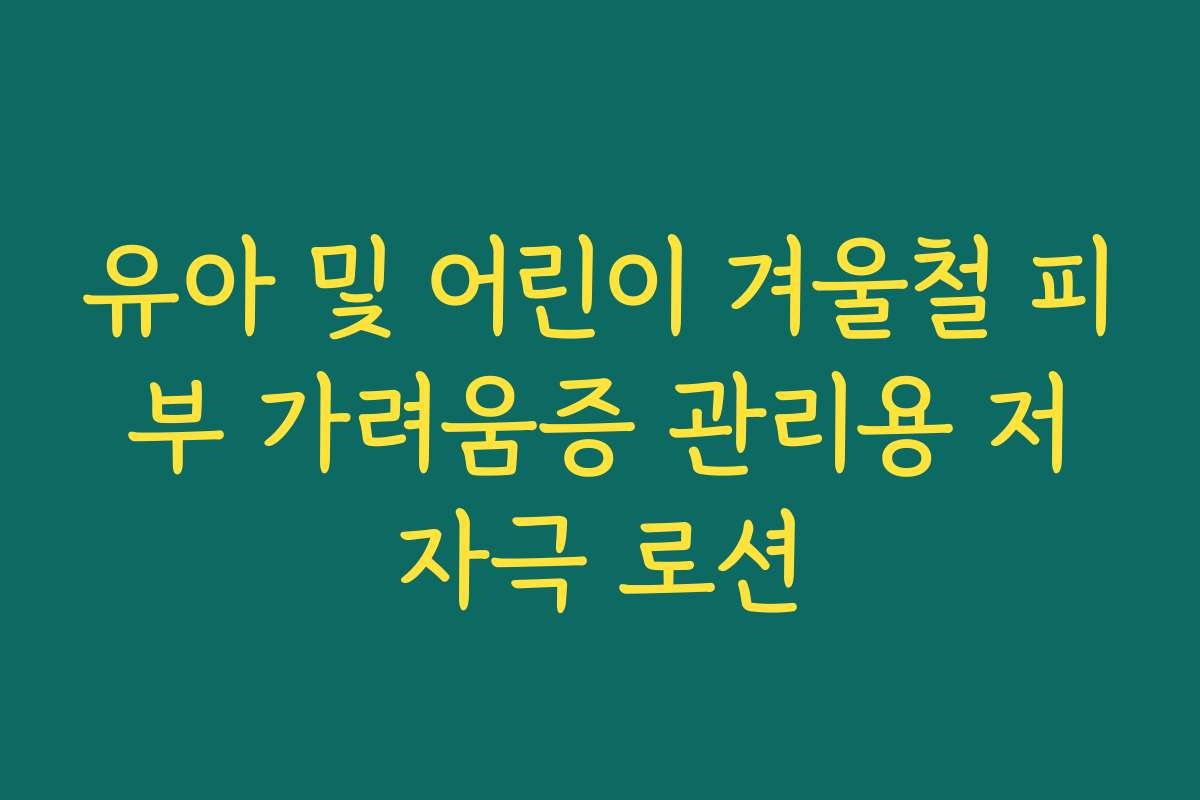 유아 및 어린이 겨울철 피부 가려움증 관리용 저자극 로션